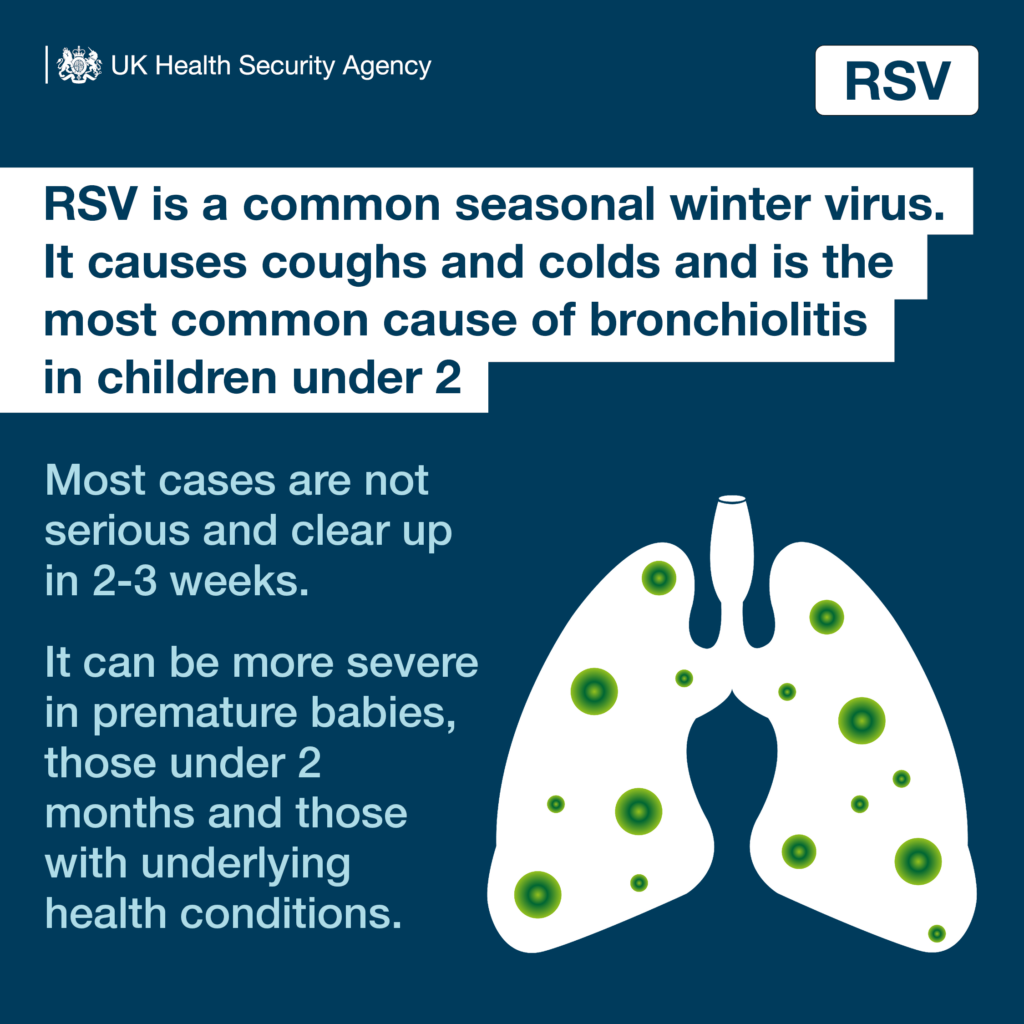 UK Health Security Agency

RSV

RSV is a common seasonal winter virus. It causes coughs and colds and is the most common cause of bronchiolitis in children under 2

Most cases are not serious and clear up in 2-3 weeks.

It can be more severe in premature babies, those under 2 months and those with underlying health conditions.